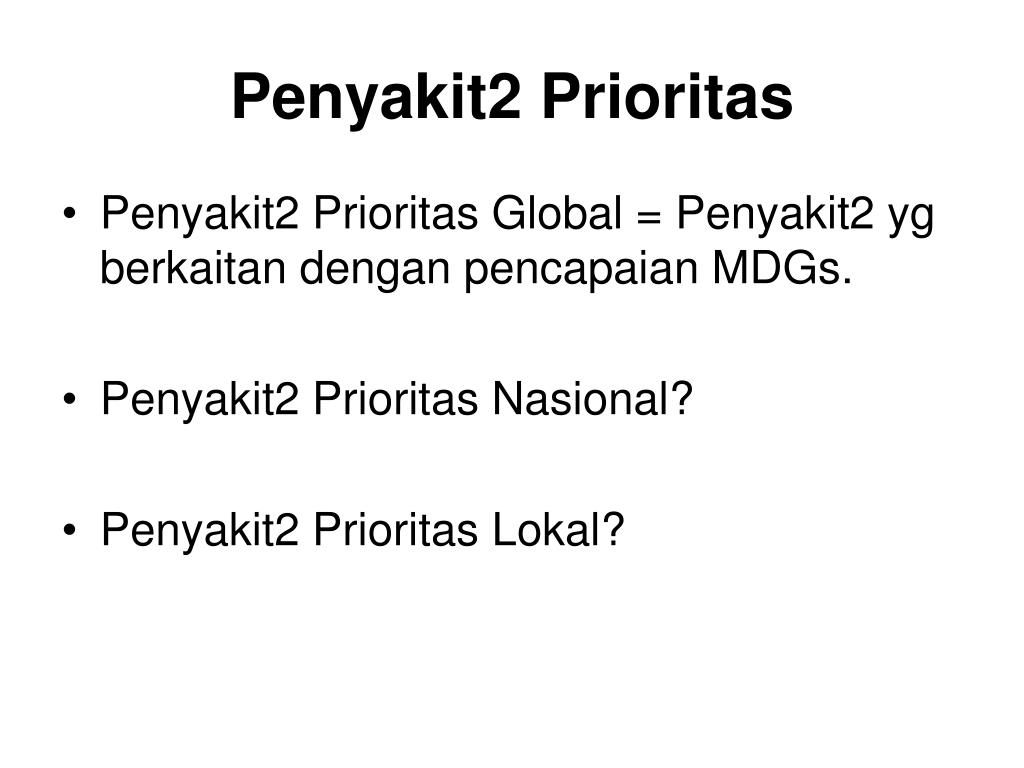 Penyakit2 Prioritas

• Penyakit2 Prioritas Global = Penyakit2 yg berkaitan dengan pencapaian MDGs.

• Penyakit2 Prioritas Nasional?

• Penyakit2 Prioritas Lokal?